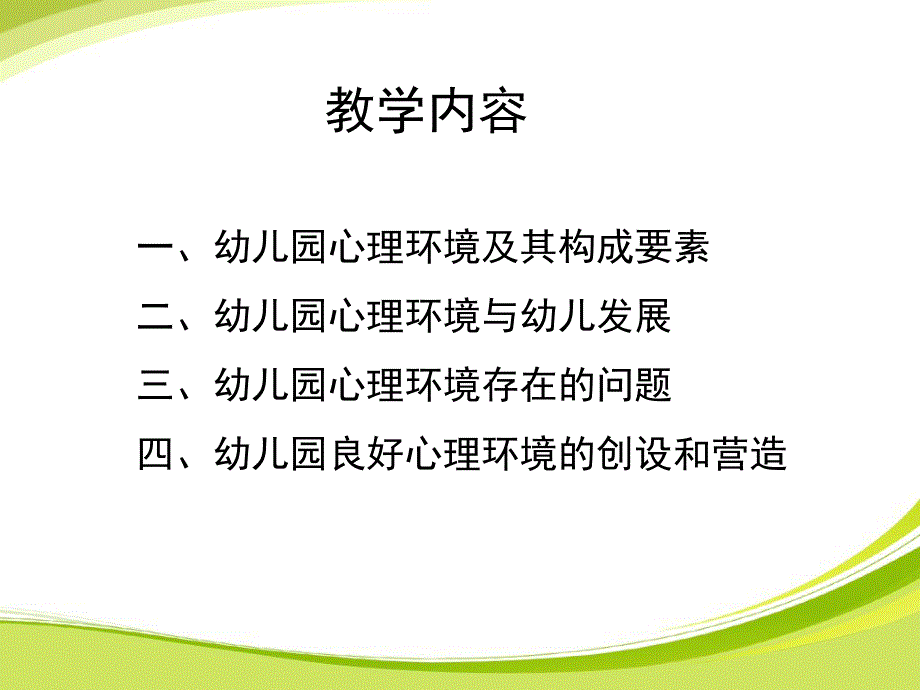 教学内容

一、幼儿园心理环境及其构成要素

二、幼儿园心理环境与幼儿发展

三、幼儿园心理环境存在的问题

四、幼儿园良好心理环境的创设和营造